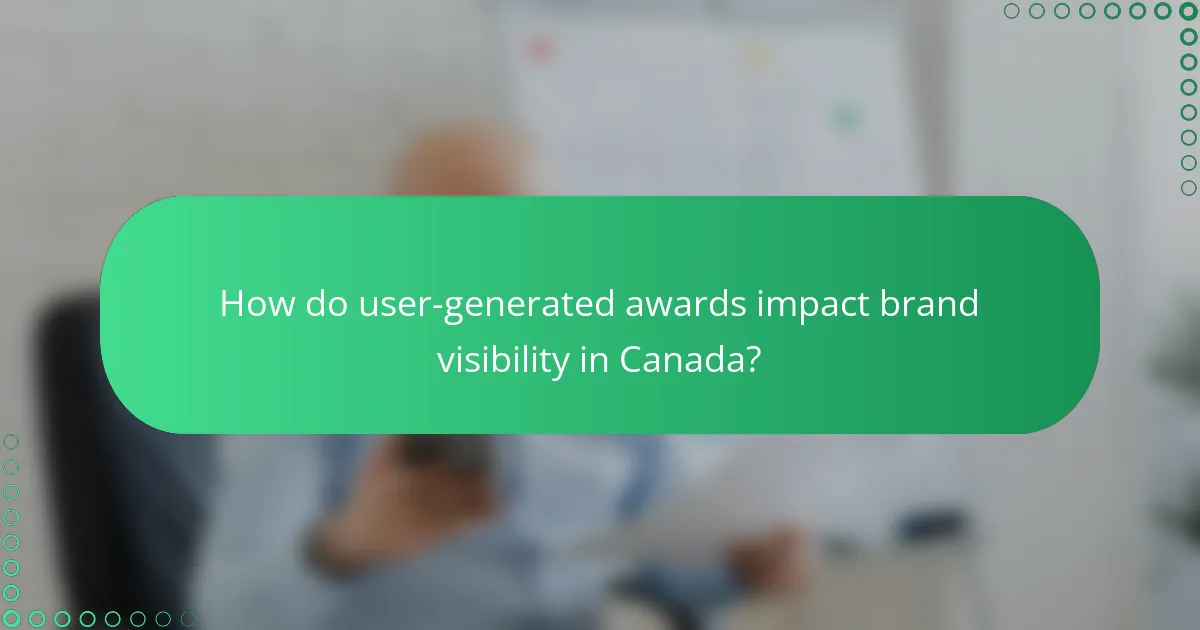 How do user-generated awards impact brand visibility in Canada?